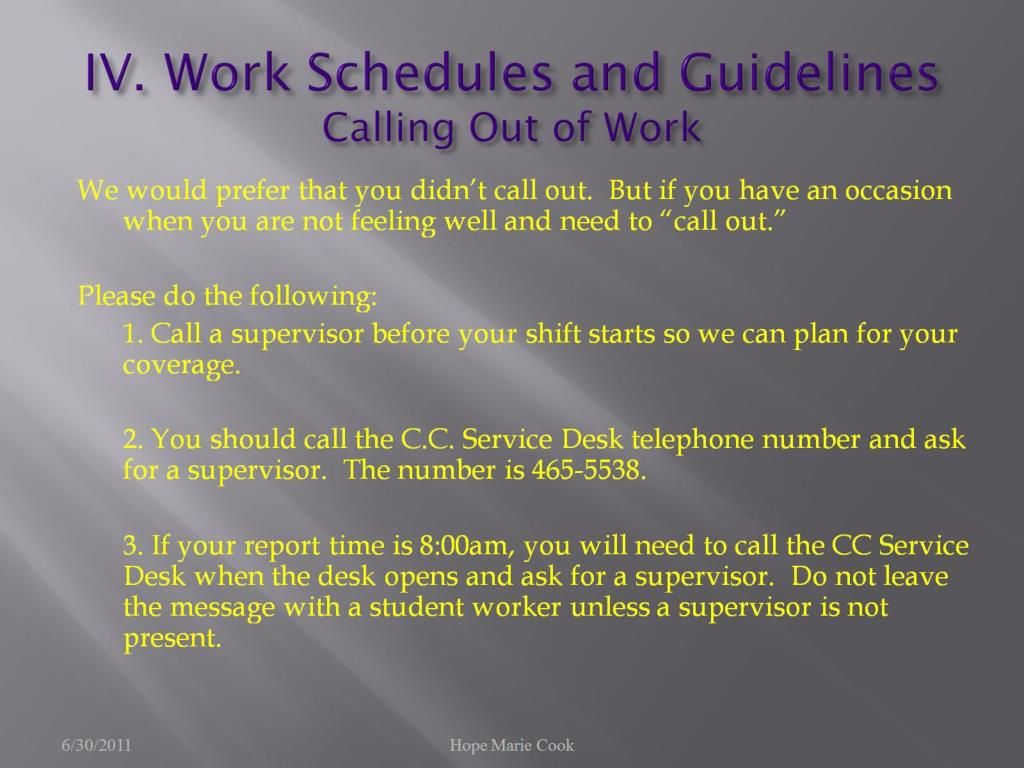 IV. Work Schedules and Guidelines
Calling Out of Work

We would prefer that you didn't call out. But if you have an occasion when you are not feeling well and need to "call out."

Please do the following:

1. Call a supervisor before your shift starts so we can plan for your coverage.

2. You should call the C.C. Service Desk telephone number and ask for a supervisor. The number is 465-5538.

3. If your report time is 8:00am, you will need to call the CC Service Desk when the desk opens and ask for a supervisor. Do not leave the message with a student worker unless a supervisor is not present.

6/30/2011

Hope Marie Cook